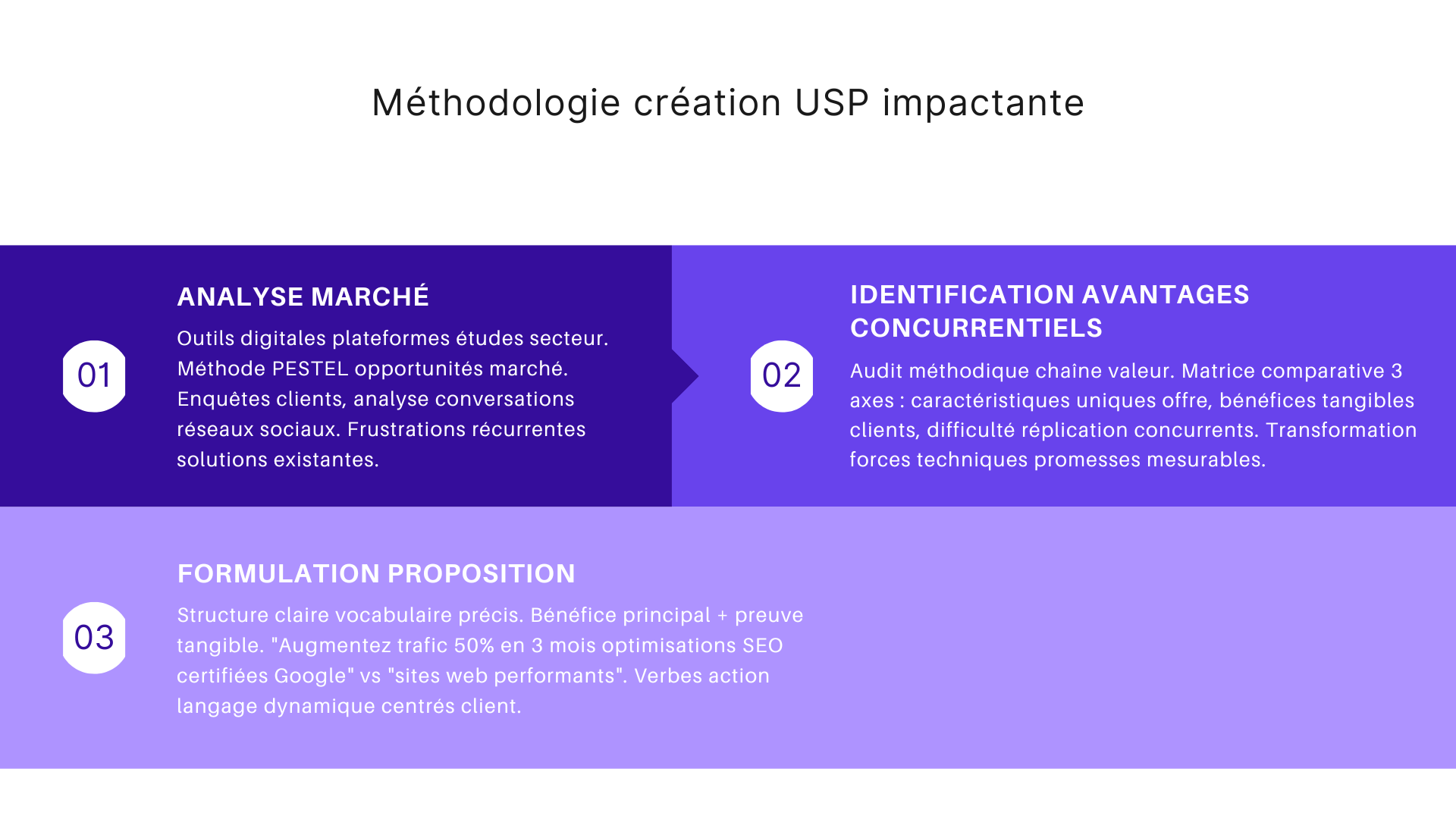 Méthodologie création USP impactante

01

ANALYSE MARCHÉ

Outils digitales plateformes études secteur. Méthode PESTEL opportunités marché. Enquêtes clients, analyse conversations réseaux sociaux. Frustrations récurrentes solutions existantes.

02

IDENTIFICATION AVANTAGES CONCURRENTIELS

Audit méthodique chaîne valeur. Matrice comparative 3 axes : caractéristiques uniques offre, bénéfices tangibles clients, difficulté réplication concurrents. Transformation forces techniques promesses mesurables.

03

FORMULATION PROPOSITION

Structure claire vocabulaire précis. Bénéfice principal + preuve tangible. "Augmentez trafic 50% en 3 mois optimisations SEO certifiées Google" vs "sites web performants". Verbes action langage dynamique centrés client.